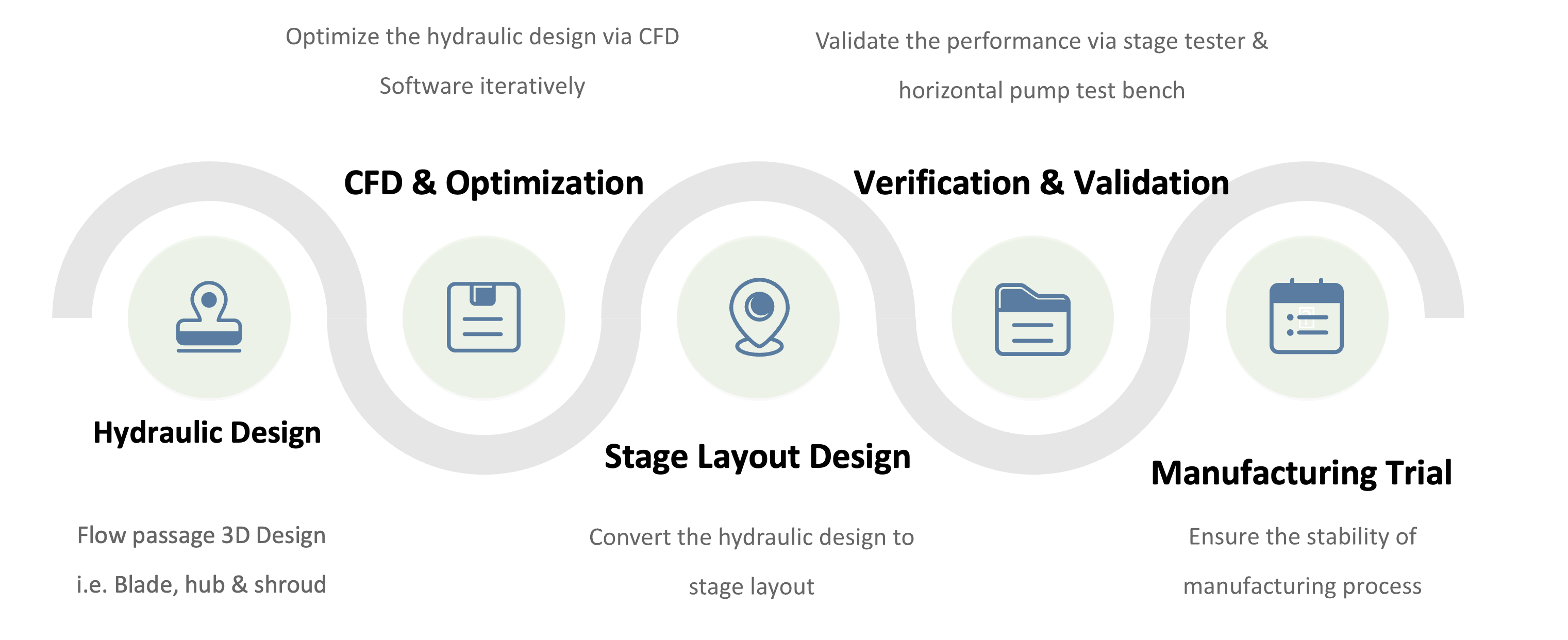 Hydraulic Design

Flow passage 3D Design
i.e. Blade, hub & shroud

Optimize the hydraulic design via CFD
Software iteratively

CFD & Optimization

Stage Layout Design

Convert the hydraulic design to
stage layout

Validate the performance via stage tester &
horizontal pump test bench

Verification & Validation

Manufacturing Trial

Ensure the stability of
manufacturing process